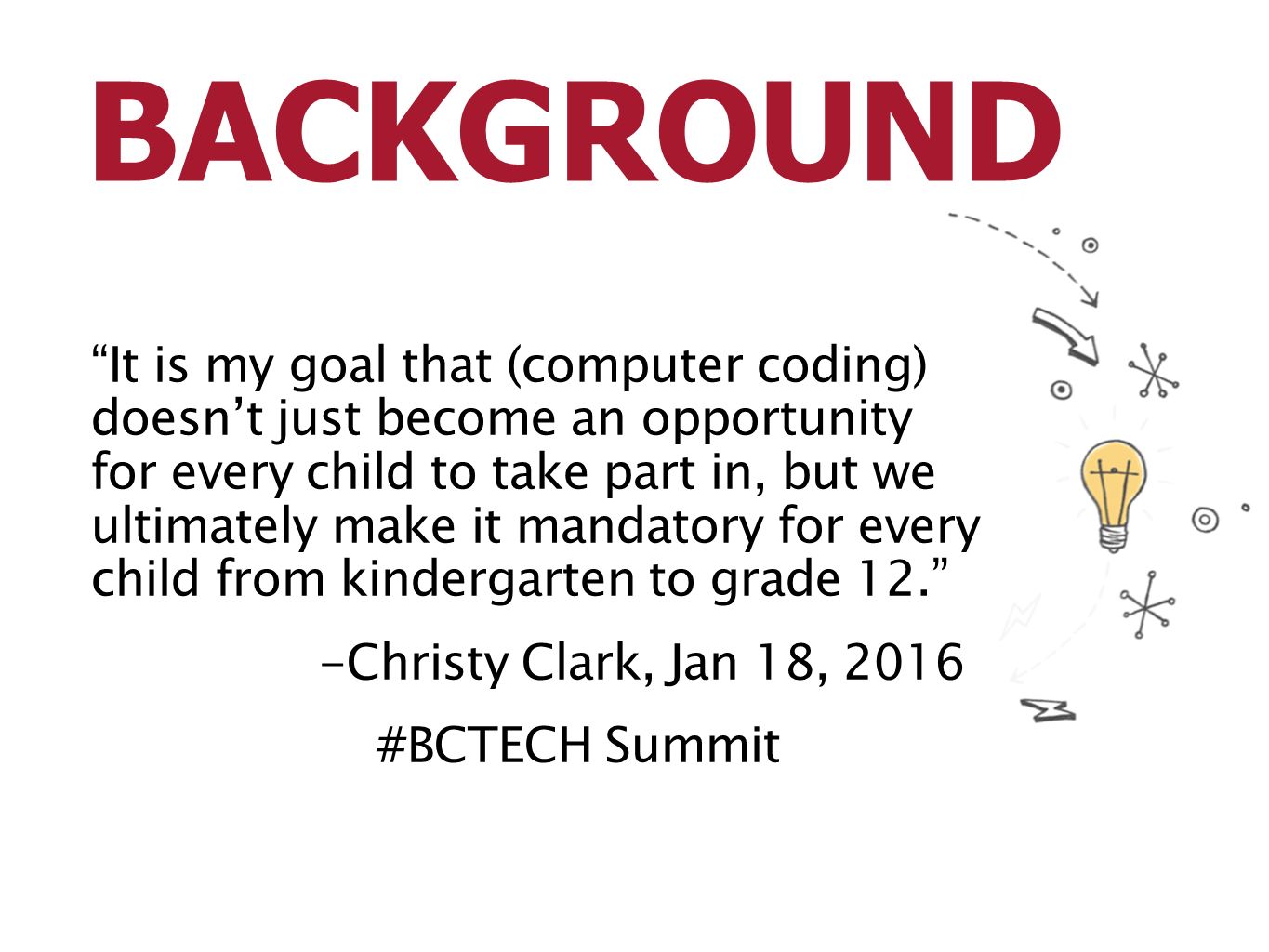 BACKGROUND

“It is my goal that (computer coding) doesn’t just become an opportunity for every child to take part in, but we ultimately make it mandatory for every child from kindergarten to grade 12.”

–Christy Clark, Jan 18, 2016

#BCTECH Summit